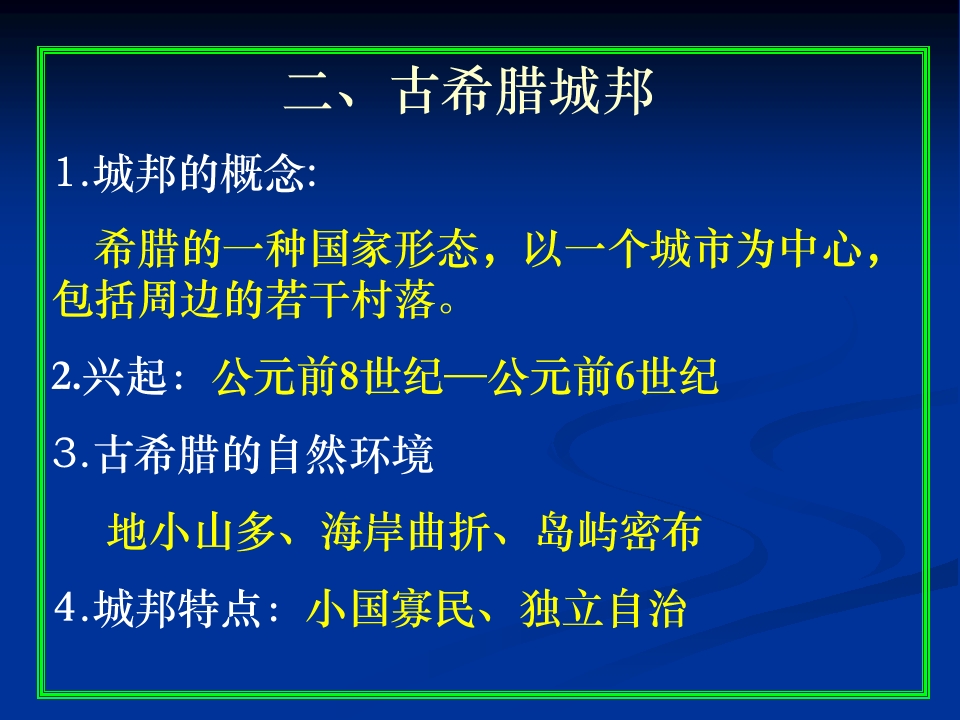 二、古希腊城邦

1.城邦的概念:

希腊的一种国家形态，以一个城市为中心，包括周边的若干村落。

2.兴起：公元前8世纪—公元前6世纪

3.古希腊的自然环境

地小山多、海岸曲折、岛屿密布

4.城邦特点：小国寡民、独立自治